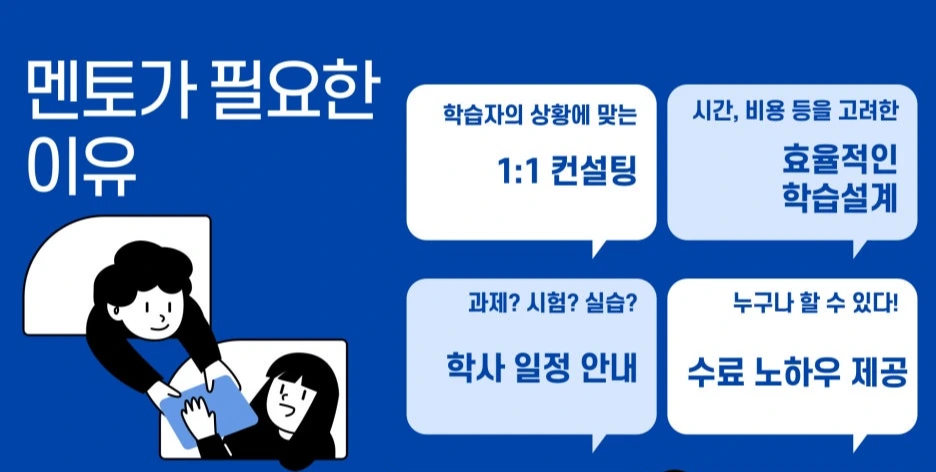 멘토가 필요한 이유

학습자의 상황에 맞는

1:1 컨설팅

시간, 비용 등을 고려한

효율적인 학습설계

과제? 시험? 실습?

학사 일정 안내

누구나 할 수 있다!

수료 노하우 제공